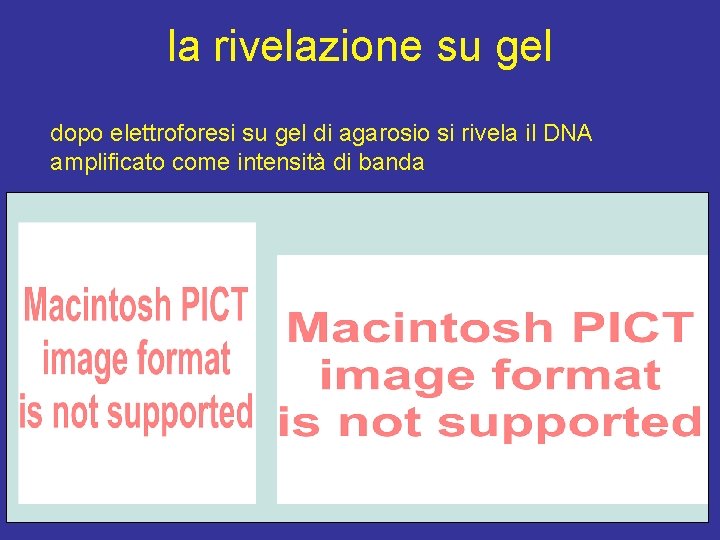 la rivelazione su gel

dopo elettroforesi su gel di agarosio si rivela il DNA amplificato come intensità di banda

Macintosh PICT image format is not supported

Macintosh PICT image format is not supported